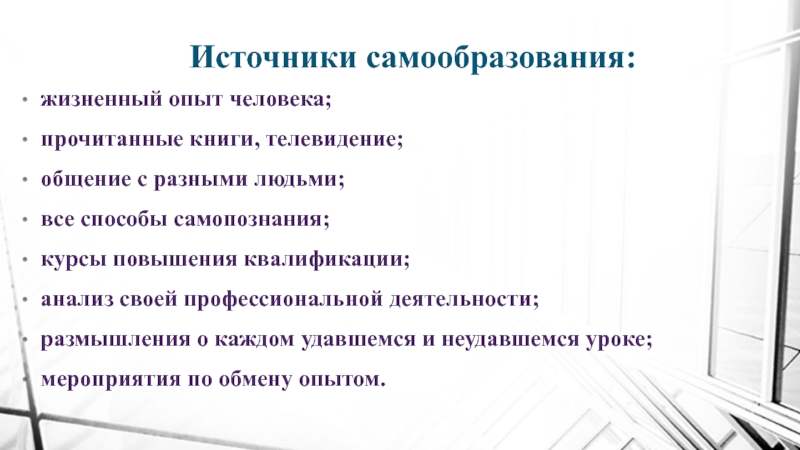 Источники самообразования:

• жизненный опыт человека;
• прочитанные книги, телевидение;
• общение с разными людьми;
• все способы самопознания;
• курсы повышения квалификации;
• анализ своей профессиональной деятельности;
• размышления о каждом удавшемся и неудавшемся уроке;
• мероприятия по обмену опытом.